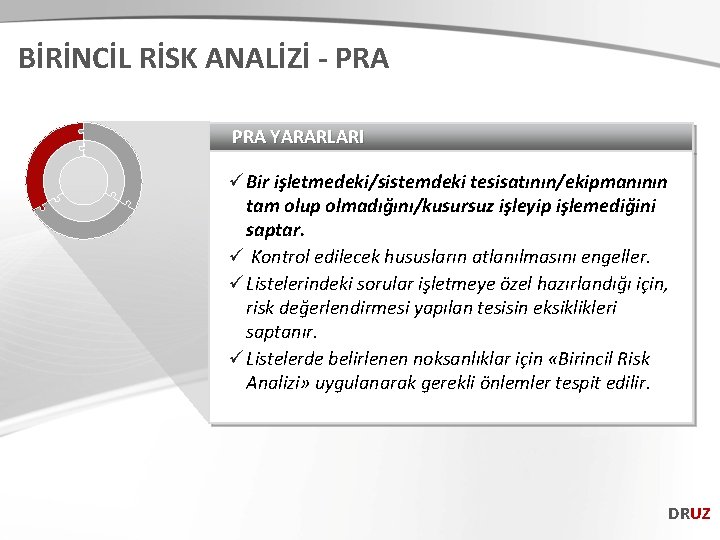 BİRİNCİL RİSK ANALİZİ - PRA

PRA YARARLARI

✓ Bir işletmedeki/sistemdeki tesisatının/ekipmanının tam olup olmadığını/kusursuz işleyip işlemediğini saptar.

✓ Kontrol edilecek hususların atlanılmasını engeller.

✓ Listelerindeki sorular işletmeye özel hazırlandığı için, risk değerlendirmesi yapılan tesisin eksiklikleri saptanır.

✓ Listelerde belirlenen noksanlıklar için «Birincil Risk Analizi» uygulanarak gerekli önlemler tespit edilir.

DRUZ